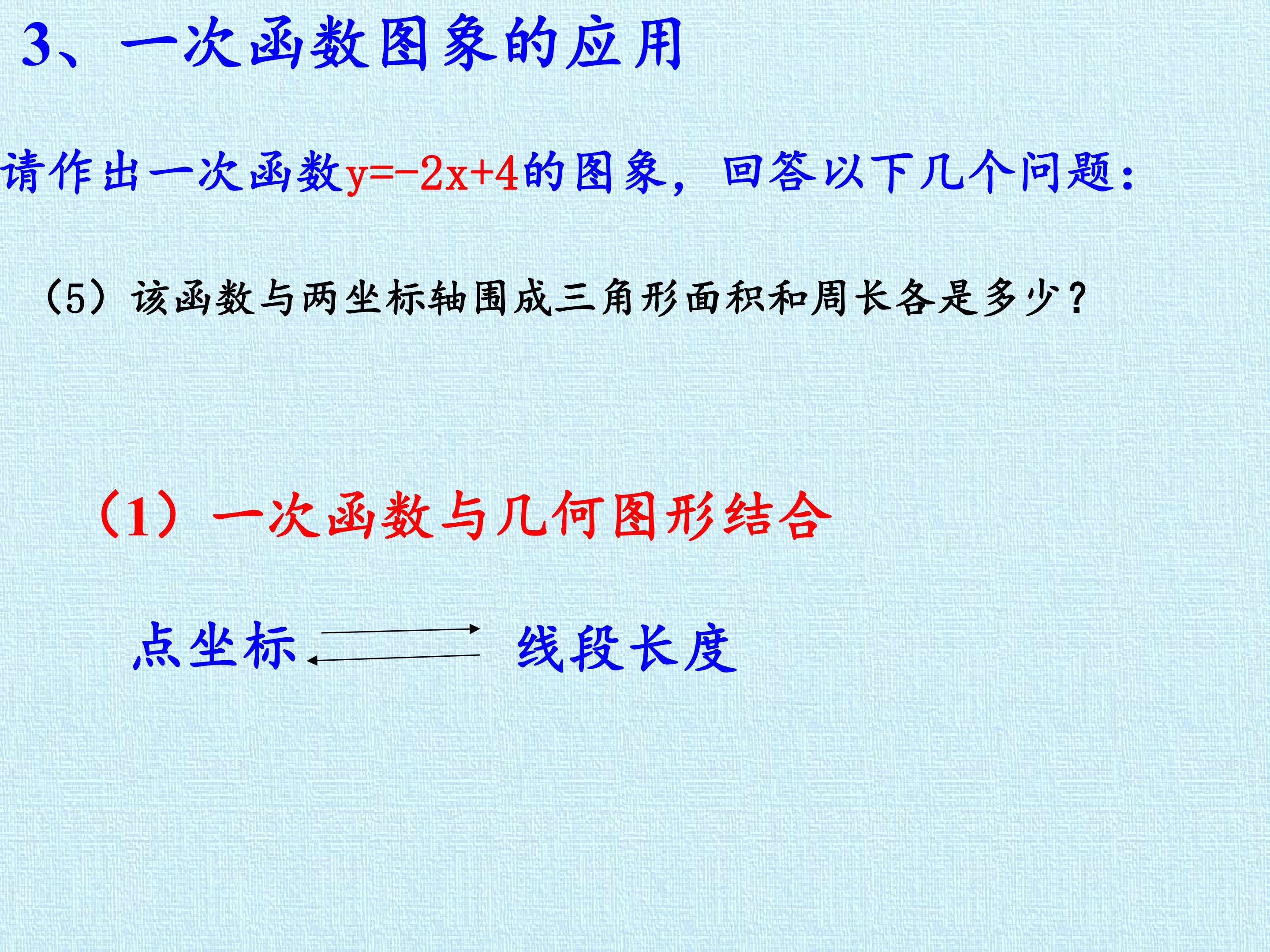 3、一次函数图象的应用

请作出一次函数$y=-2x+4$的图象，回答以下几个问题：

（5）该函数与两坐标轴围成三角形面积和周长各是多少？

（1）一次函数与几何图形结合

点坐标 线段长度